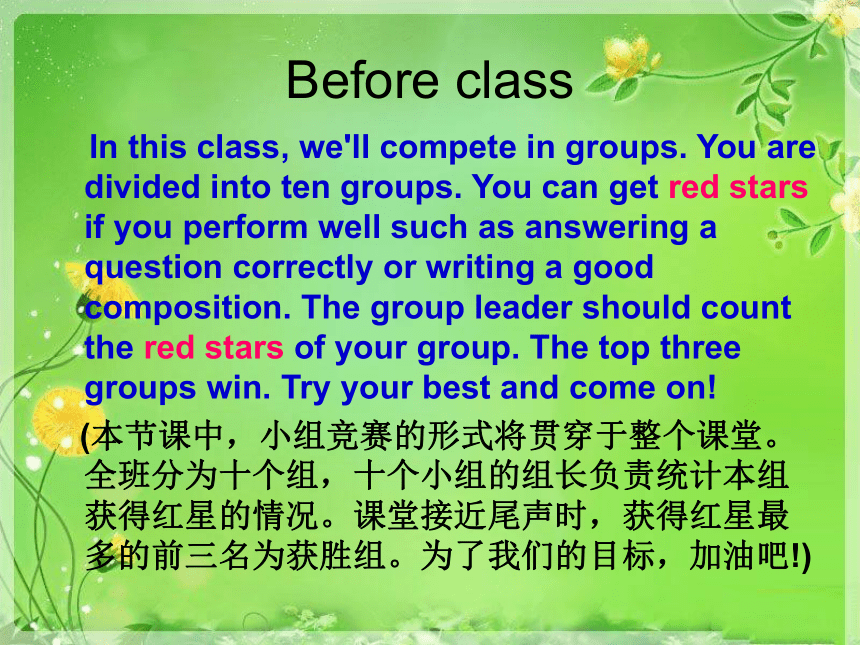 Before class

In this class, we'll compete in groups. You are divided into ten groups. You can get red stars if you perform well such as answering a question correctly or writing a good composition. The group leader should count the red stars of your group. The top three groups win. Try your best and come on!

(本节课中，小组竞赛的形式将贯穿于整个课堂。全班分为十个组，十个小组的组长负责统计本组获得红星的情况。课堂接近尾声时，获得红星最多的前三名为获胜组。为了我们的目标，加油吧!)